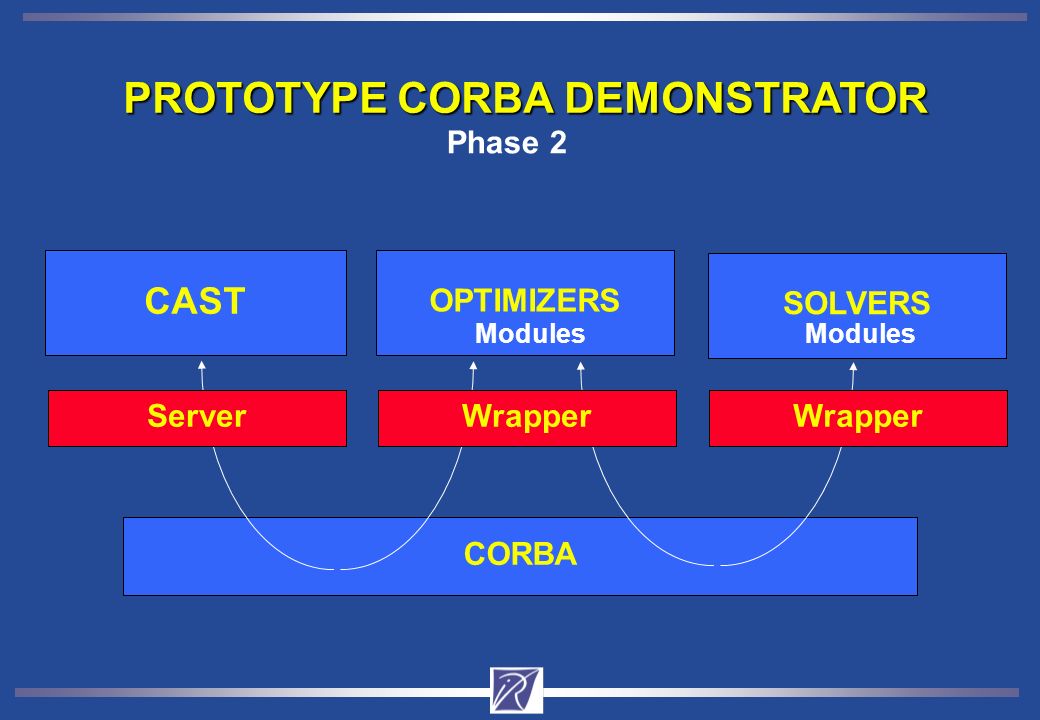 PROTOTYPE CORBA DEMONSTRATOR
Phase 2

CAST

OPTIMIZERS
Modules

SOLVERS
Modules

Server

Wrapper

Wrapper

CORBA